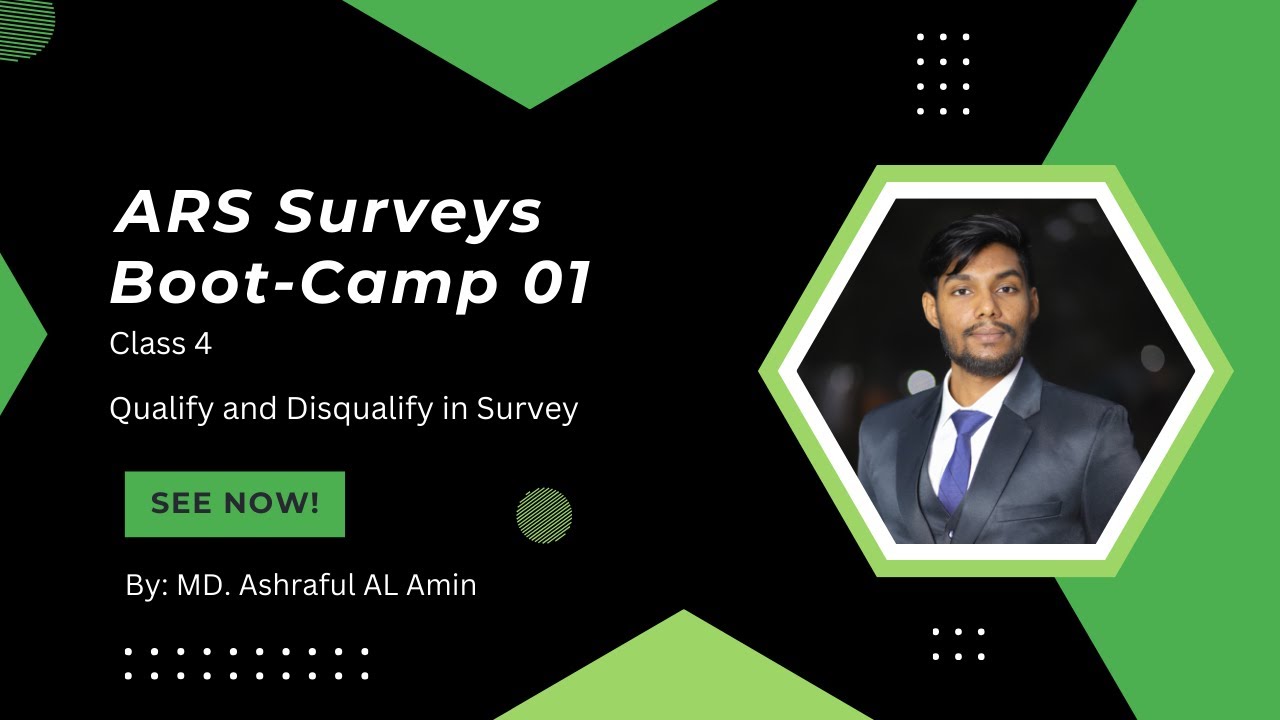 ARS Surveys
Boot-Camp 01

Class 4

Qualify and Disqualify in Survey

SEE NOW!

By: MD. Ashraful AL Amin